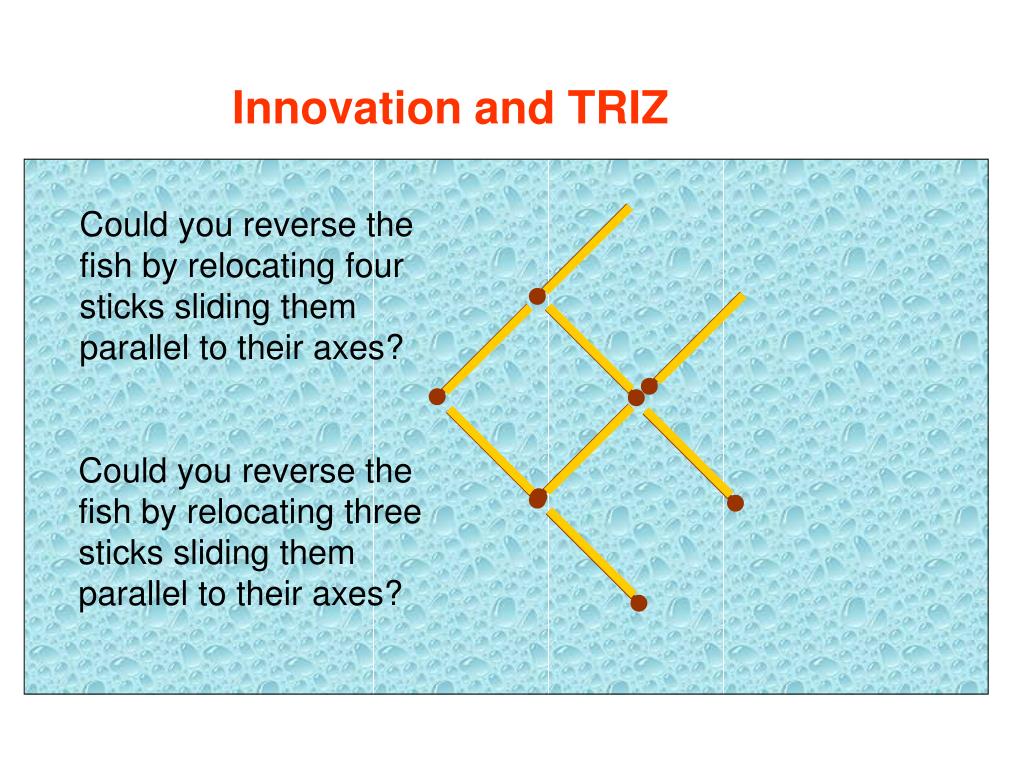 Innovation and TRIZ

Could you reverse the fish by relocating four sticks sliding them parallel to their axes?

Could you reverse the fish by relocating three sticks sliding them parallel to their axes?